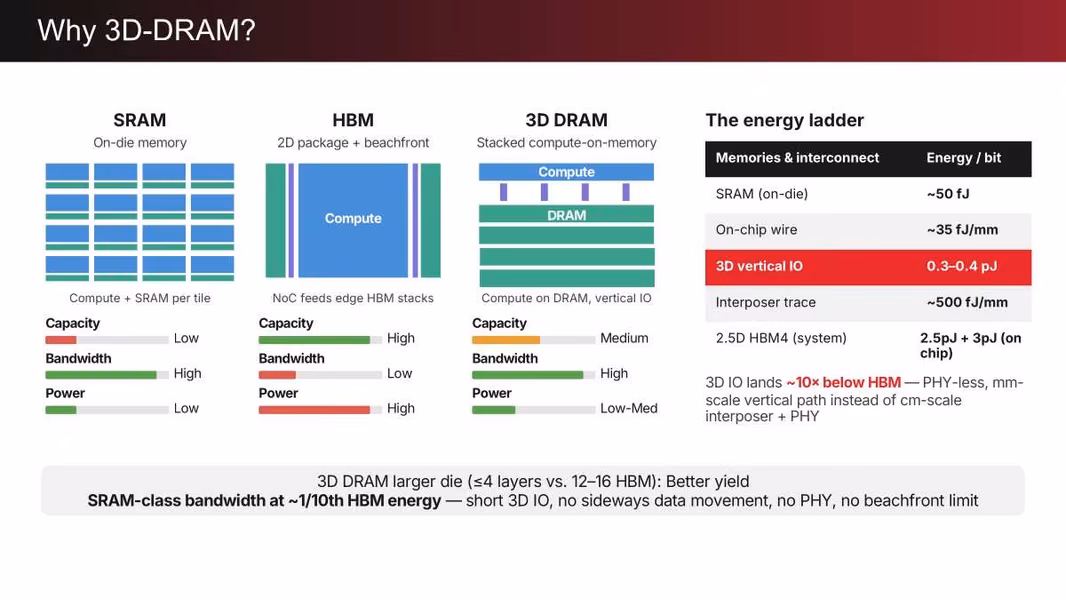 Why 3D-DRAM?

SRAM
On-die memory

Compute + SRAM per tile

Capacity Low
Bandwidth High
Power Low

HBM
2D package + beachfront

Compute

NoC feeds edge HBM stacks

Capacity High
Bandwidth Low
Power High

3D DRAM
Stacked compute-on-memory

Compute
DRAM

Compute on DRAM, vertical IO

Capacity Medium
Bandwidth High
Power Low-Med

The energy ladder

| Memories & interconnect | Energy / bit |
|---|---|
| SRAM (on-die) | ~50 fJ |
| On-chip wire | ~35 fJ/mm |
| 3D vertical IO | 0.3–0.4 pJ |
| Interposer trace | ~500 fJ/mm |
| 2.5D HBM4 (system) | 2.5pJ + 3pJ (on chip) |

3D IO lands ~10× below HBM — PHY-less, mm-scale vertical path instead of cm-scale interposer + PHY

3D DRAM larger die (≤4 layers vs. 12–16 HBM): Better yield
SRAM-class bandwidth at ~1/10th HBM energy — short 3D IO, no sideways data movement, no PHY, no beachfront limit